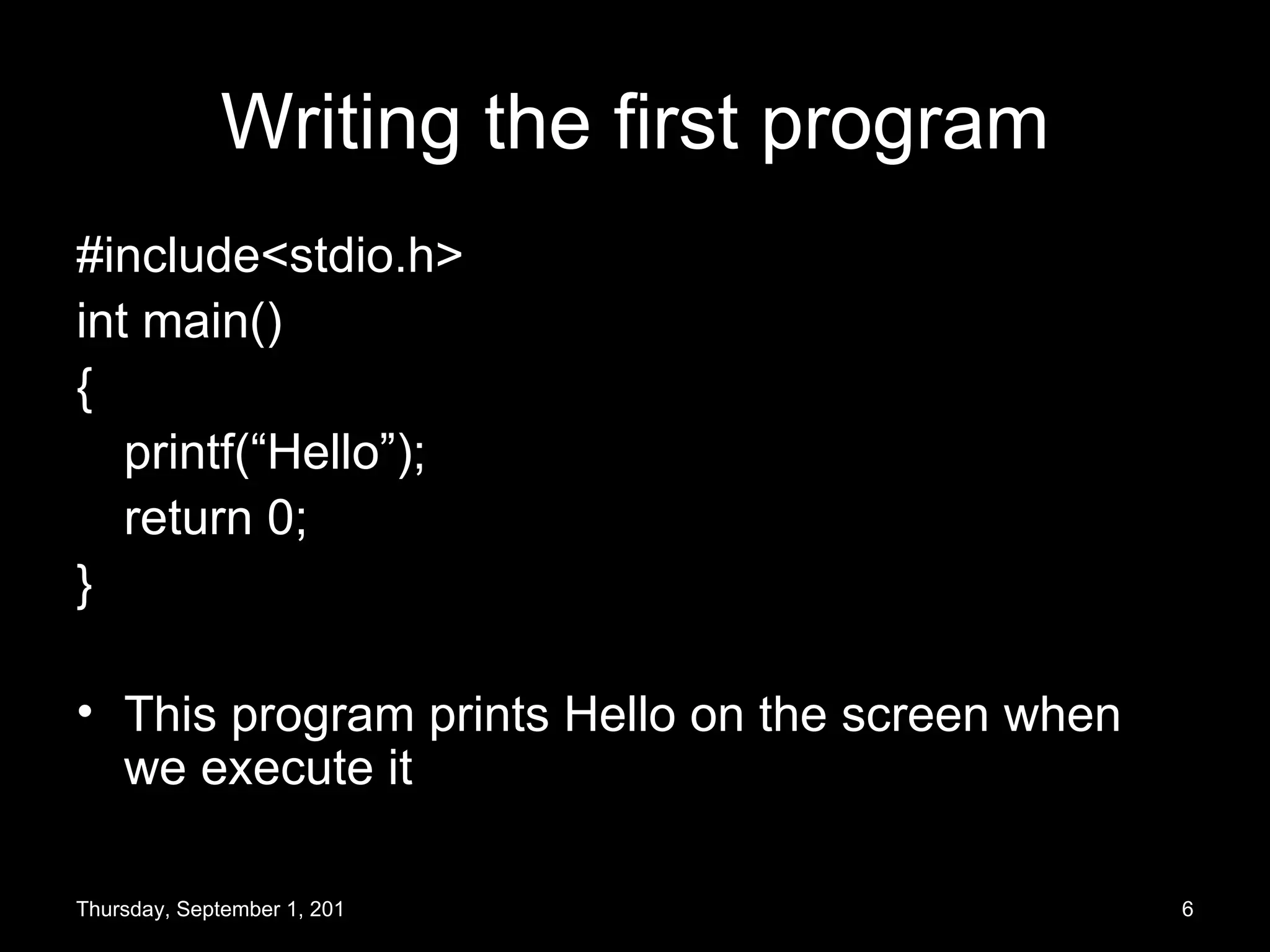 Writing the first program

#include<stdio.h>
int main()
{
printf(“Hello”);
return 0;
}

• This program prints Hello on the screen when we execute it

Thursday, September 1, 201

6